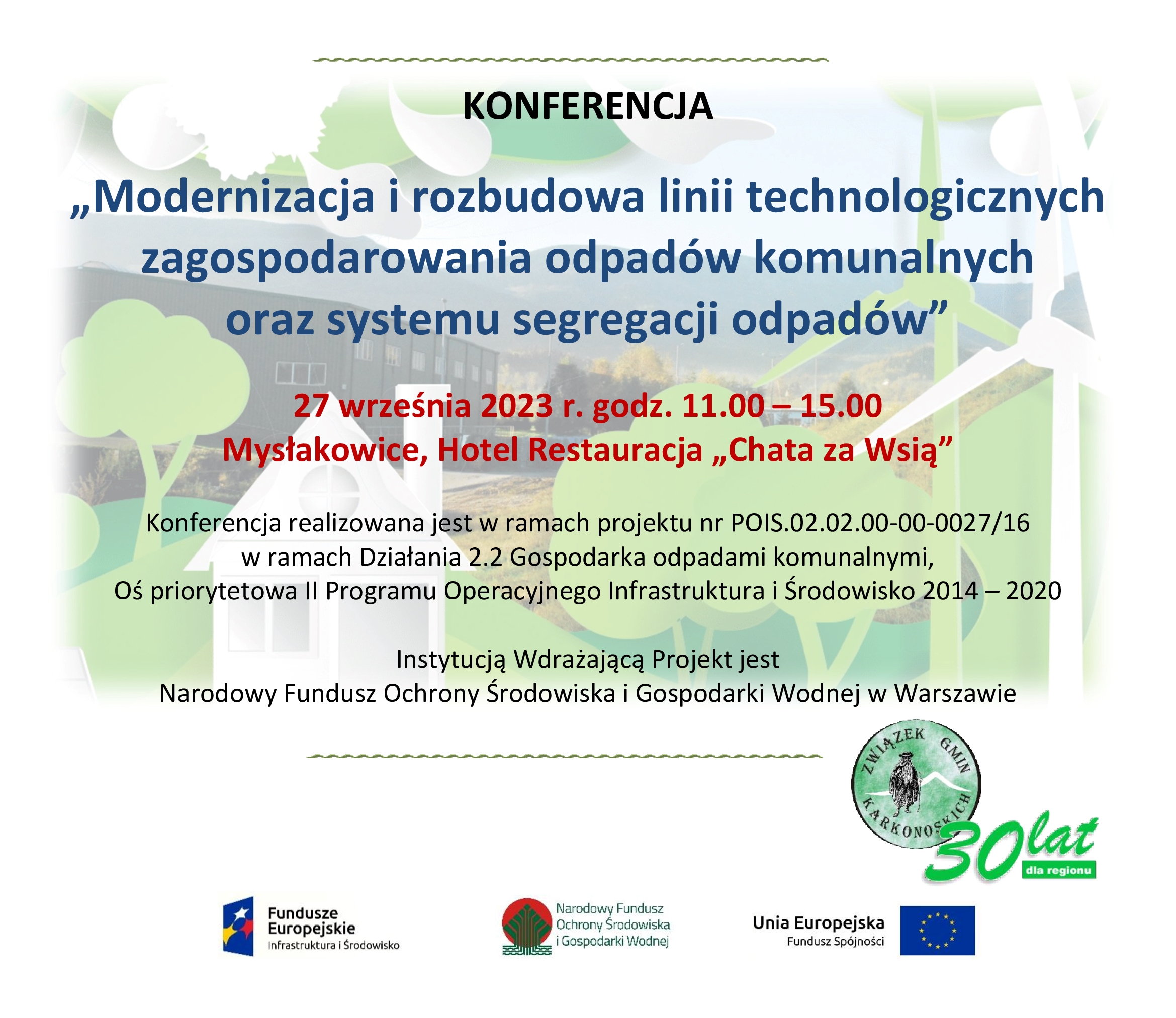 KONFERENCJA

„Modernizacja i rozbudowa linii technologicznych zagospodarowania odpadów komunalnych oraz systemu segregacji odpadów”

27 września 2023 r. godz. 11.00 – 15.00
Mysłakowice, Hotel Restauracja „Chata za Wsią”

Konferencja realizowana jest w ramach projektu nr POIS.02.02.00-00-0027/16 w ramach Działania 2.2 Gospodarka odpadami komunalnymi, Oś priorytetowa II Programu Operacyjnego Infrastruktura i Środowisko 2014 – 2020

Instytucją Wdrażającą Projekt jest
Narodowy Fundusz Ochrony Środowiska i Gospodarki Wodnej w Warszawie

ZWIĄZEK GMIN KARKONOSKICH
30 lat dla regionu

Fundusze Europejskie
Infrastruktura i Środowisko

Narodowy Fundusz Ochrony Środowiska i Gospodarki Wodnej

Unia Europejska
Fundusz Spójności